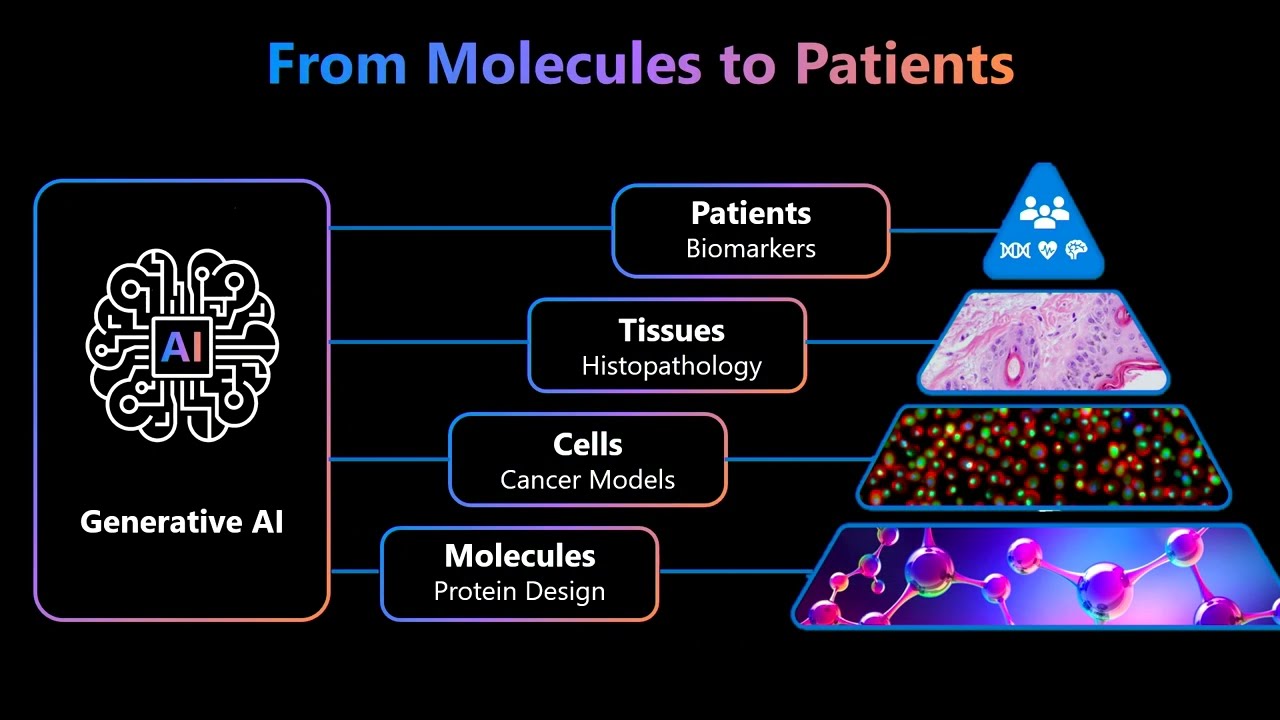 From Molecules to Patients

AI

Generative AI

Patients
Biomarkers

Tissues
Histopathology

Cells
Cancer Models

Molecules
Protein Design